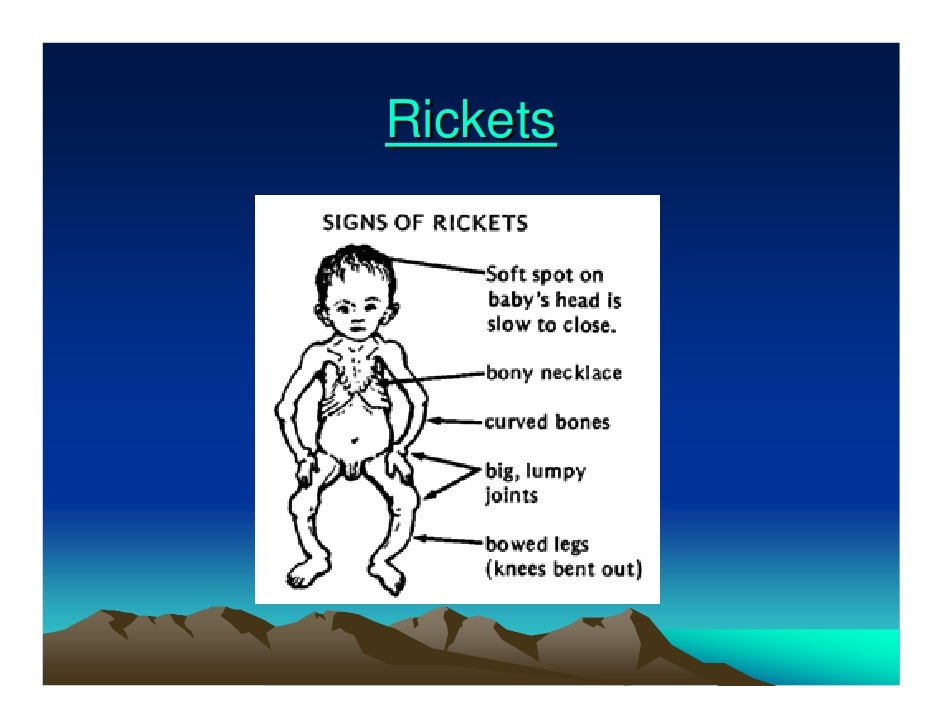 Rickets

SIGNS OF RICKETS

Soft spot on baby's head is slow to close.

bony necklace

curved bones

big, lumpy joints

bowed legs (knees bent out)